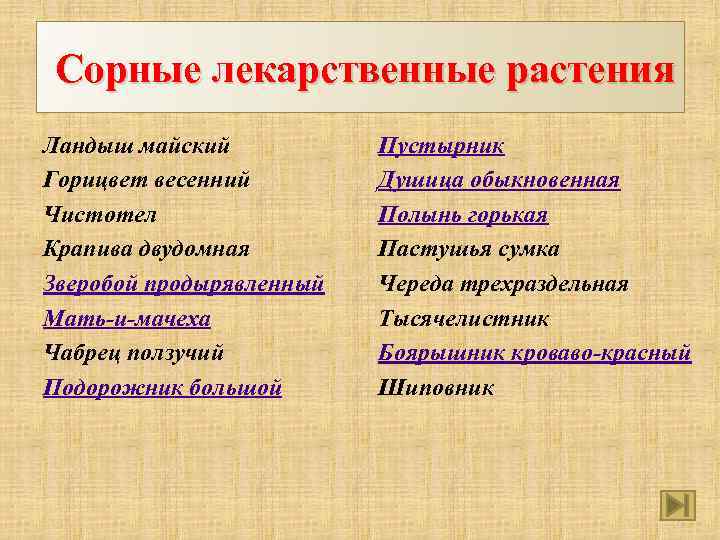 Сорные лекарственные растения

Ландыш майский
Горицвет весенний
Чистотел
Крапива двудомная
Зверобой продырявленный
Мать-и-мачеха
Чабрец ползучий
Подорожник большой

Пустырник
Душица обыкновенная
Полынь горькая
Пастушья сумка
Череда трехраздельная
Тысячелистник
Боярышник кроваво-красный
Шиповник